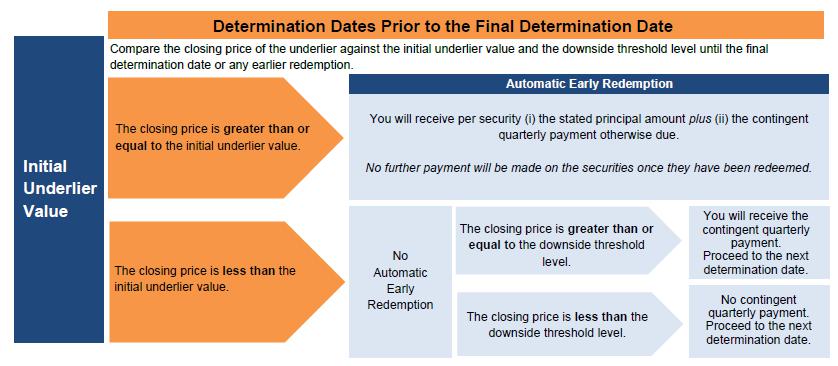 Determination Dates Prior to the Final Determination Date

Initial Underlier Value

Compare the closing price of the underlier against the initial underlier value and the downside threshold level until the final determination date or any earlier redemption.

The closing price is greater than or equal to the initial underlier value.

Automatic Early Redemption

You will receive per security (i) the stated principal amount plus (ii) the contingent quarterly payment otherwise due.

No further payment will be made on the securities once they have been redeemed.

The closing price is less than the initial underlier value.

No Automatic Early Redemption

The closing price is greater than or equal to the downside threshold level.

You will receive the contingent quarterly payment. Proceed to the next determination date.

The closing price is less than the downside threshold level.

No contingent quarterly payment. Proceed to the next determination date.